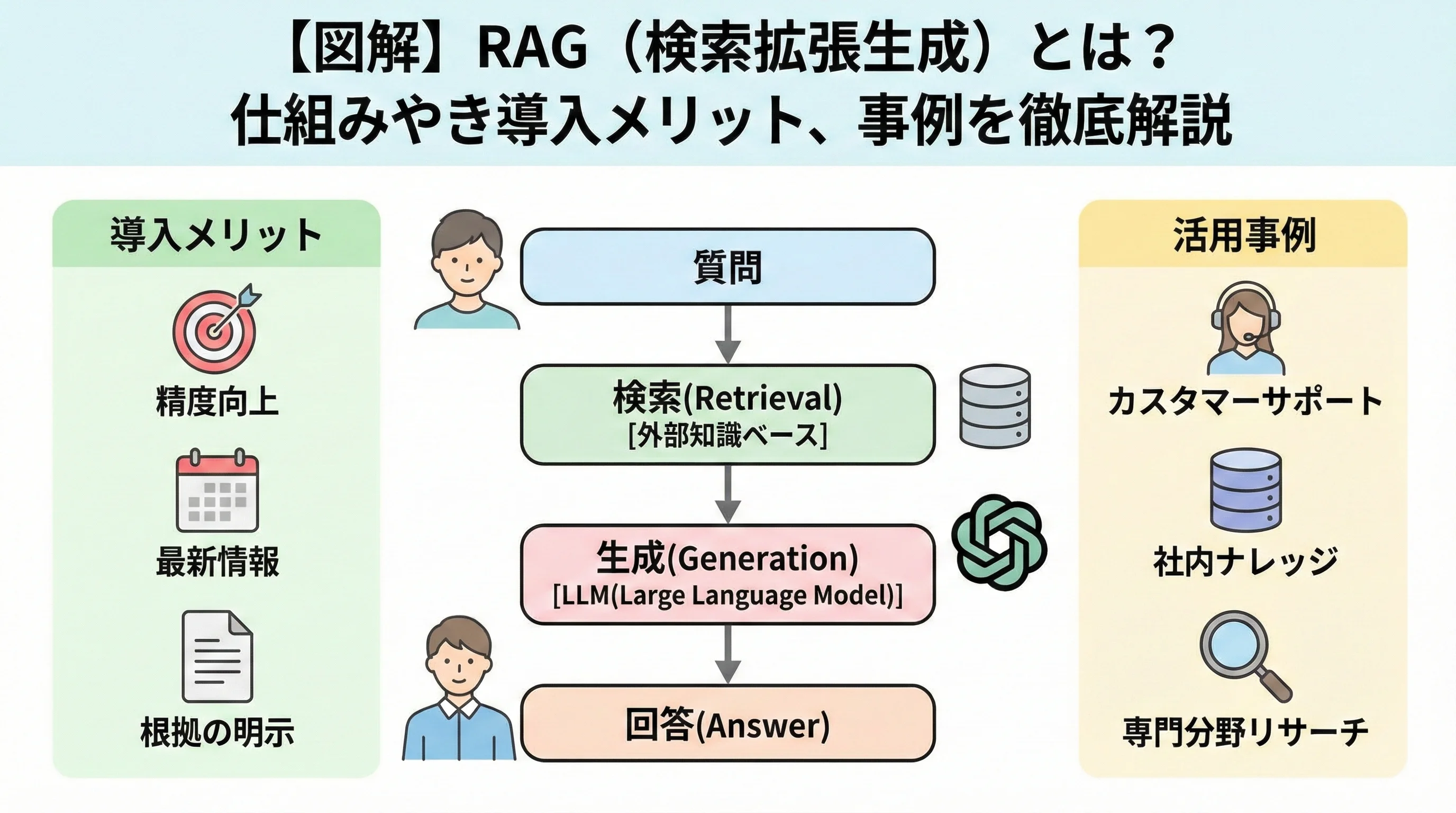 【図解】RAG（検索拡張生成）とは？
仕組みやき導入メリット、事例を徹底解説

導入メリット

精度向上

最新情報

根拠の明示

質問

検索(Retrieval)
[外部知識ベース]

生成(Generation)
[LLM(Large Language Model)]

回答(Answer)

活用事例

カスタマーサポート

社内ナレッジ

専門分野リサーチ